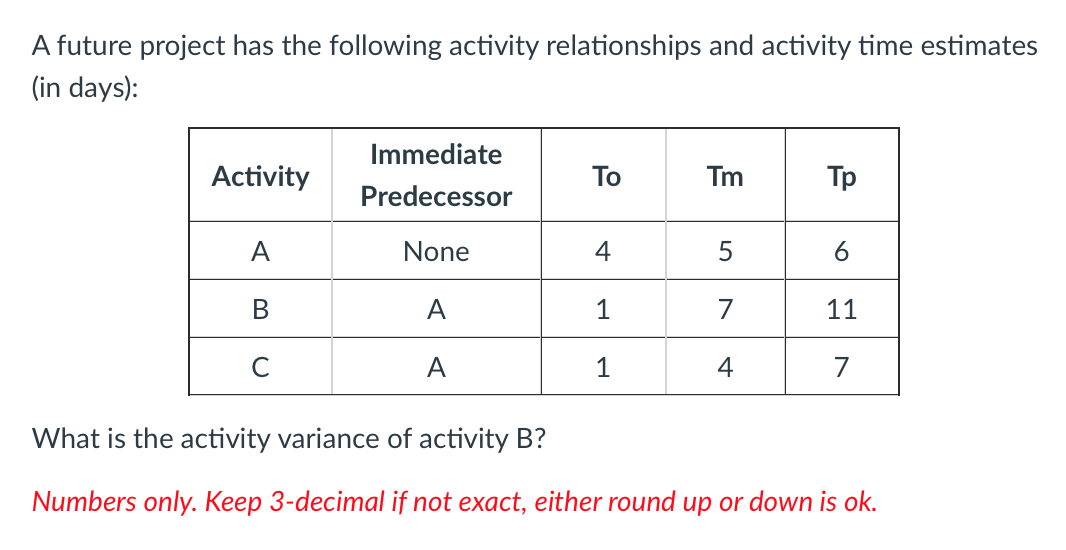 A future project has the following activity relationships and activity time estimates (in days):

| Activity | Immediate Predecessor | To | Tm | Tp |
|---|---|---|---|---|
| A | None | 4 | 5 | 6 |
| B | A | 1 | 7 | 11 |
| C | A | 1 | 4 | 7 |

What is the activity variance of activity B?

Numbers only. Keep 3-decimal if not exact, either round up or down is ok.